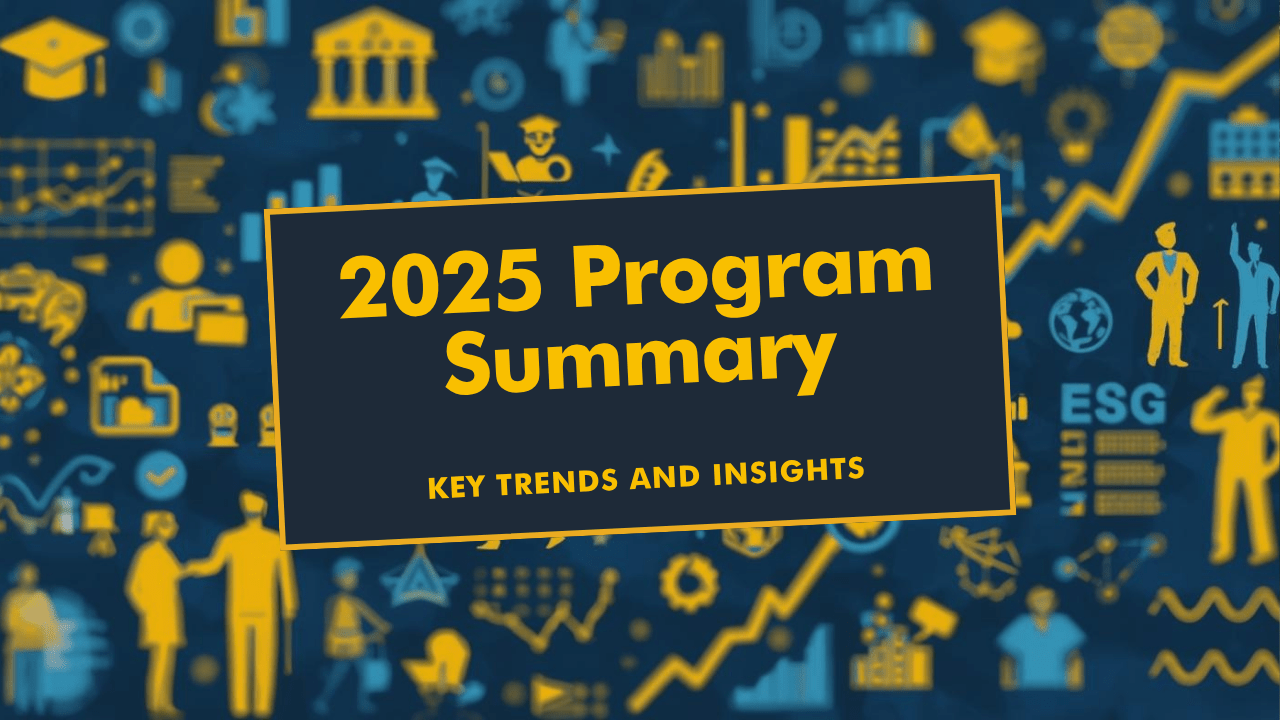 2025 Program Summary

KEY TRENDS AND INSIGHTS

ESG